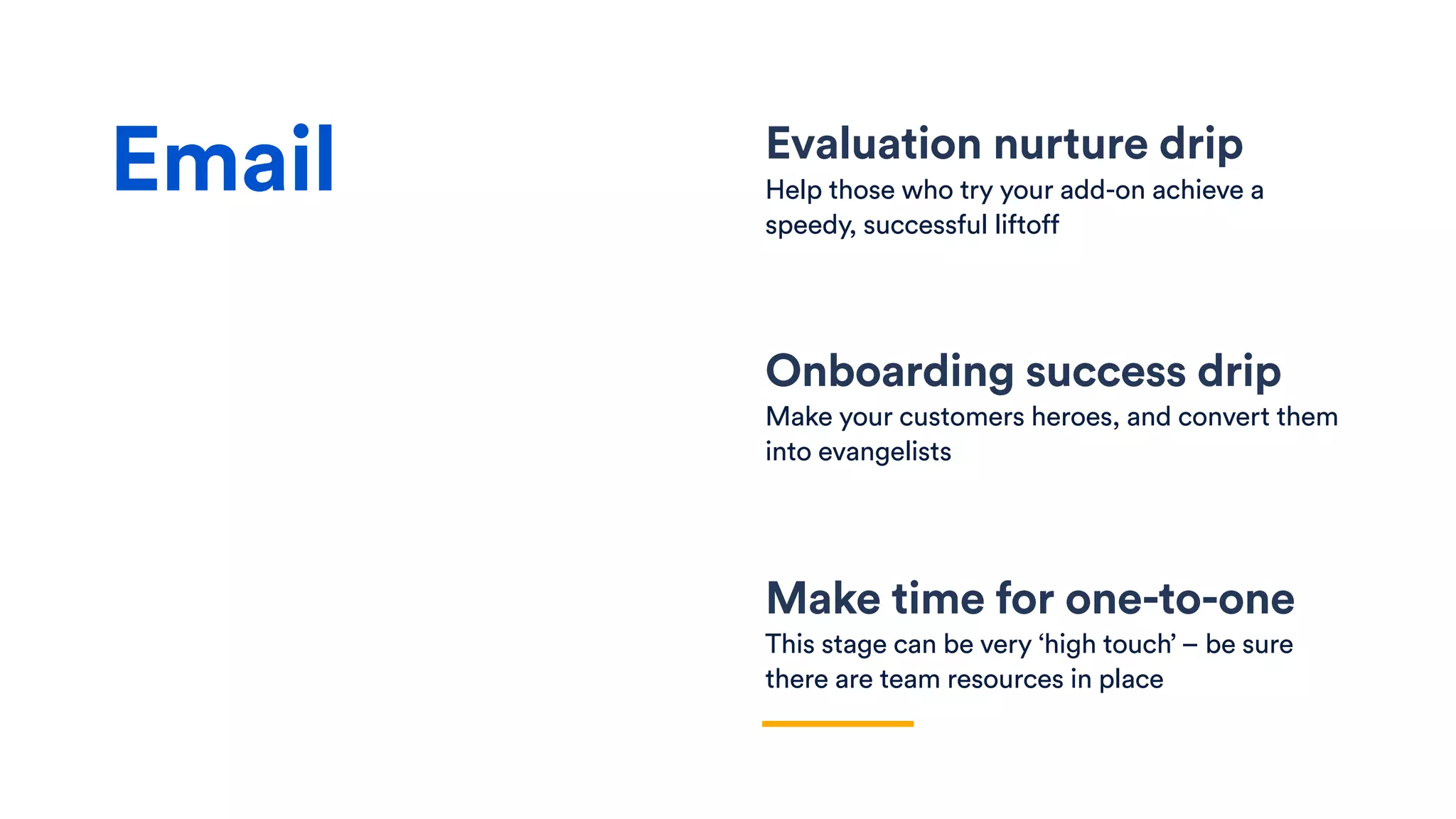 Email

Evaluation nurture drip
Help those who try your add-on achieve a speedy, successful liftoff

Onboarding success drip
Make your customers heroes, and convert them into evangelists

Make time for one-to-one
This stage can be very ‘high touch’ – be sure there are team resources in place